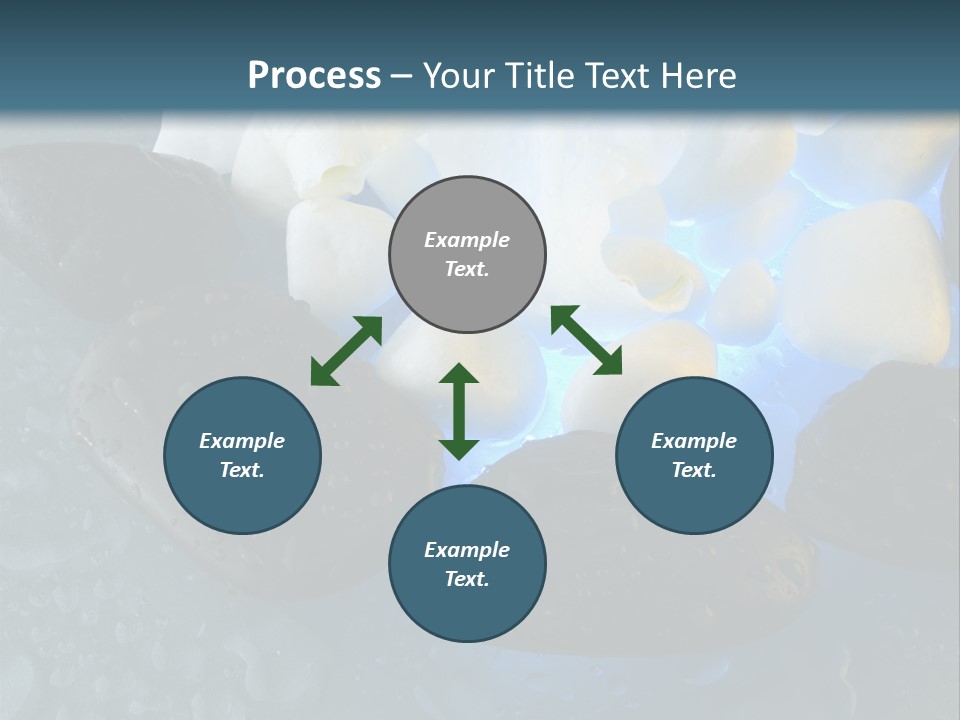 Process – Your Title Text Here

Example Text.

Example Text.

Example Text.

Example Text.